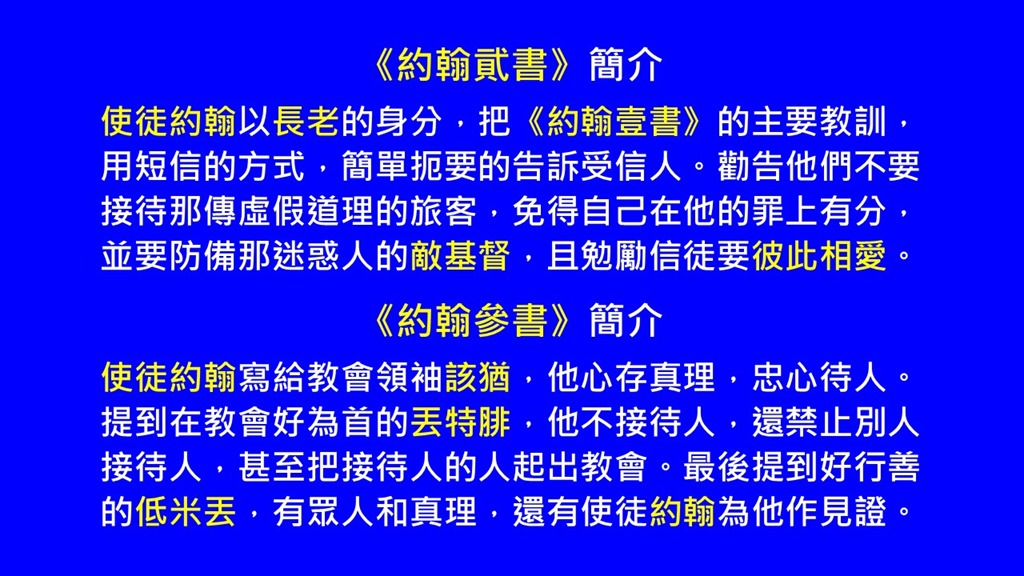 《約翰貳書》簡介

使徒約翰以長老的身分，把《約翰壹書》的主要教訓，用短信的方式，簡單扼要的告訴受信人。勸告他們不要接待那傳虛假道理的旅客，免得自己在他的罪上有分，並要防備那迷惑人的敵基督，且勉勵信徒要彼此相愛。

《約翰參書》簡介

使徒約翰寫給教會領袖該猶，他心存真理，忠心待人。提到在教會好為首的丟特腓，他不接待人，還禁止別人接待人，甚至把接待人的人起出教會。最後提到好行善的低米丟，有眾人和真理，還有使徒約翰為他作見證。